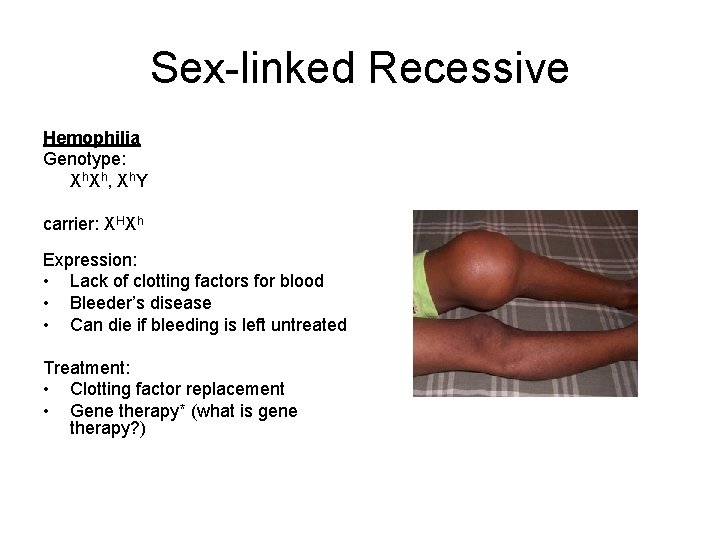 Sex-linked Recessive

Hemophilia
Genotype:
$X^hX^h$, $X^hY$

carrier: $X^HX^h$

Expression:
• Lack of clotting factors for blood
• Bleeder's disease
• Can die if bleeding is left untreated

Treatment:
• Clotting factor replacement
• Gene therapy* (what is gene therapy?)